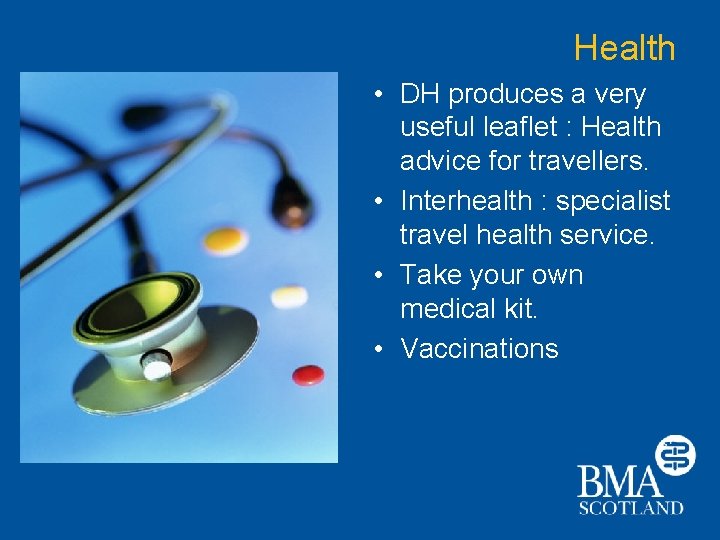 Health

• DH produces a very useful leaflet : Health advice for travellers.
• Interhealth : specialist travel health service.
• Take your own medical kit.
• Vaccinations

BMA
SCOTLAND